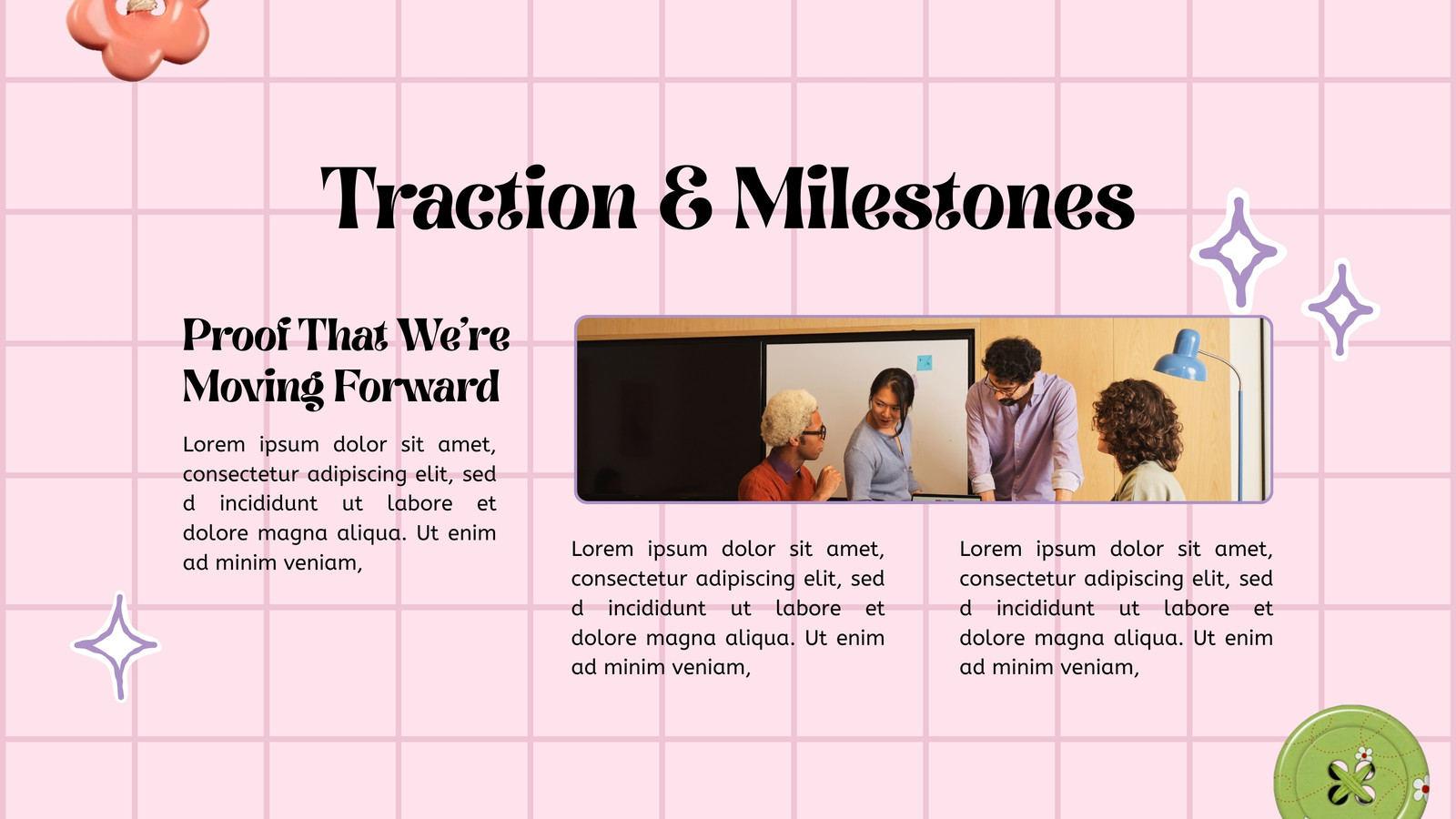 Traction & Milestones

Proof That We're Moving Forward

Lorem ipsum dolor sit amet, consectetur adipiscing elit, sed d incididunt ut labore et dolore magna aliqua. Ut enim ad minim veniam,

Lorem ipsum dolor sit amet, consectetur adipiscing elit, sed d incididunt ut labore et dolore magna aliqua. Ut enim ad minim veniam,

Lorem ipsum dolor sit amet, consectetur adipiscing elit, sed d incididunt ut labore et dolore magna aliqua. Ut enim ad minim veniam,